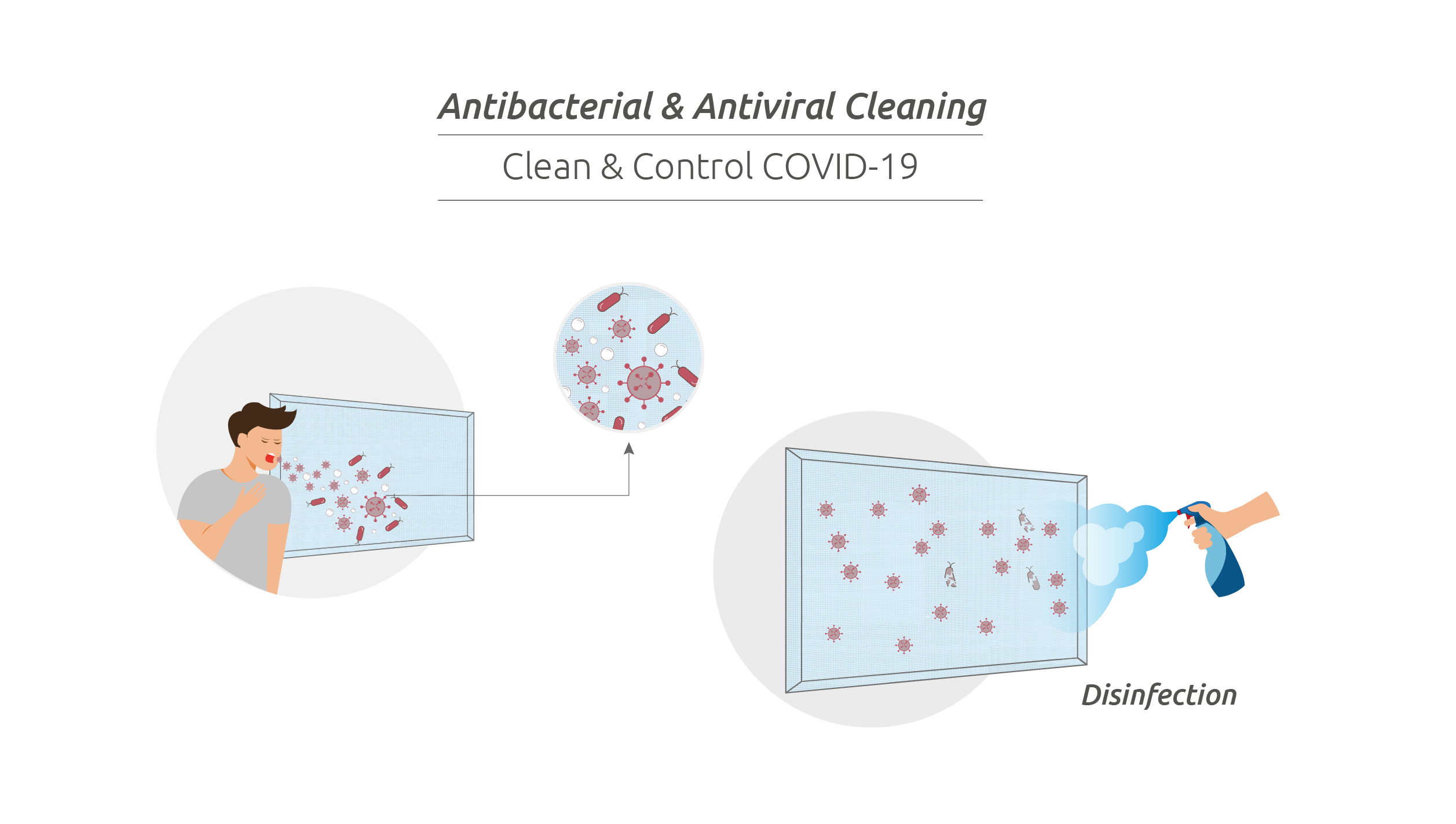 Antibacterial & Antiviral Cleaning

Clean & Control COVID-19

Disinfection